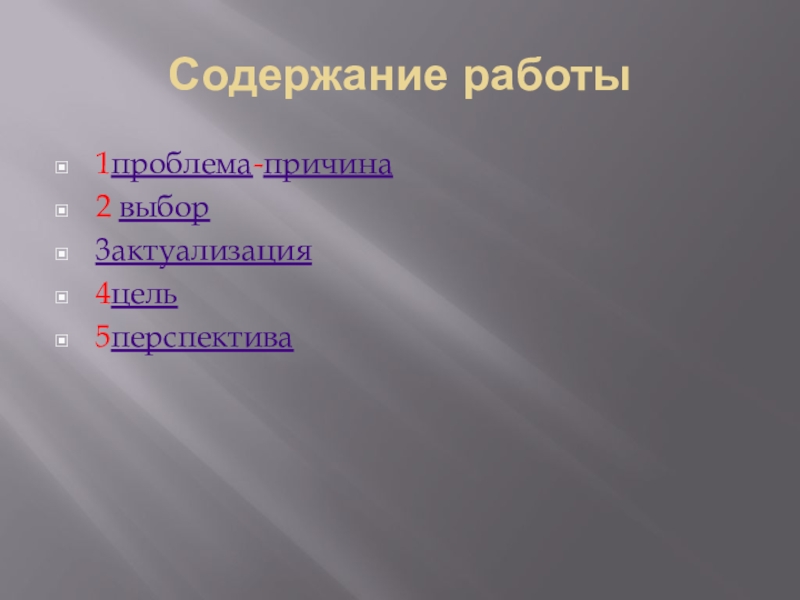 Содержание работы

1проблема-причина
2 выбор
3актуализация
4цель
5перспектива